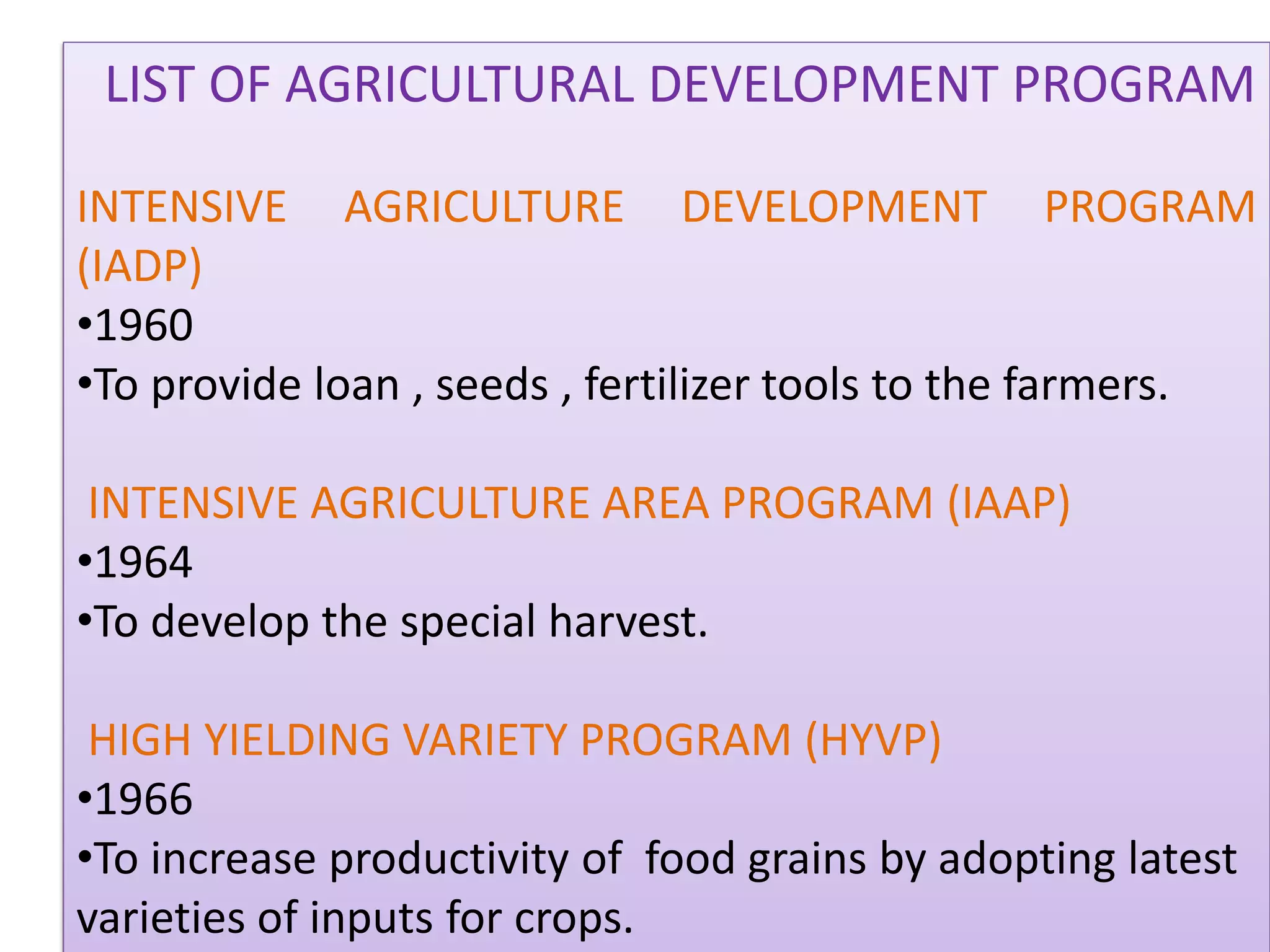 LIST OF AGRICULTURAL DEVELOPMENT PROGRAM

INTENSIVE AGRICULTURE DEVELOPMENT PROGRAM (IADP)
•1960
•To provide loan , seeds , fertilizer tools to the farmers.

INTENSIVE AGRICULTURE AREA PROGRAM (IAAP)
•1964
•To develop the special harvest.

HIGH YIELDING VARIETY PROGRAM (HYVP)
•1966
•To increase productivity of food grains by adopting latest varieties of inputs for crops.